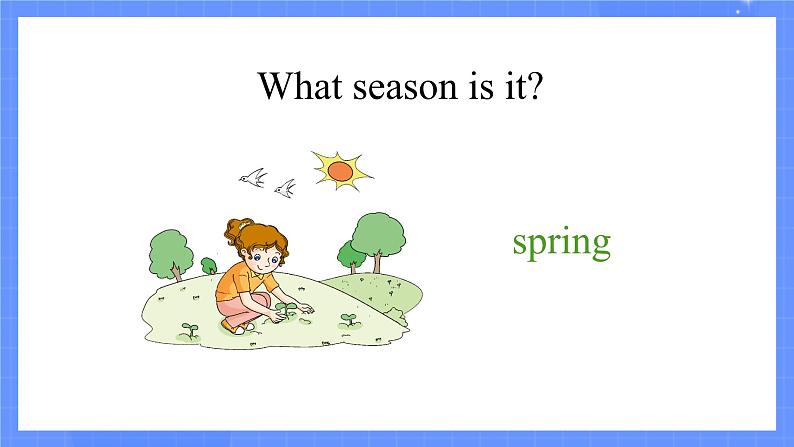 What season is it?

spring